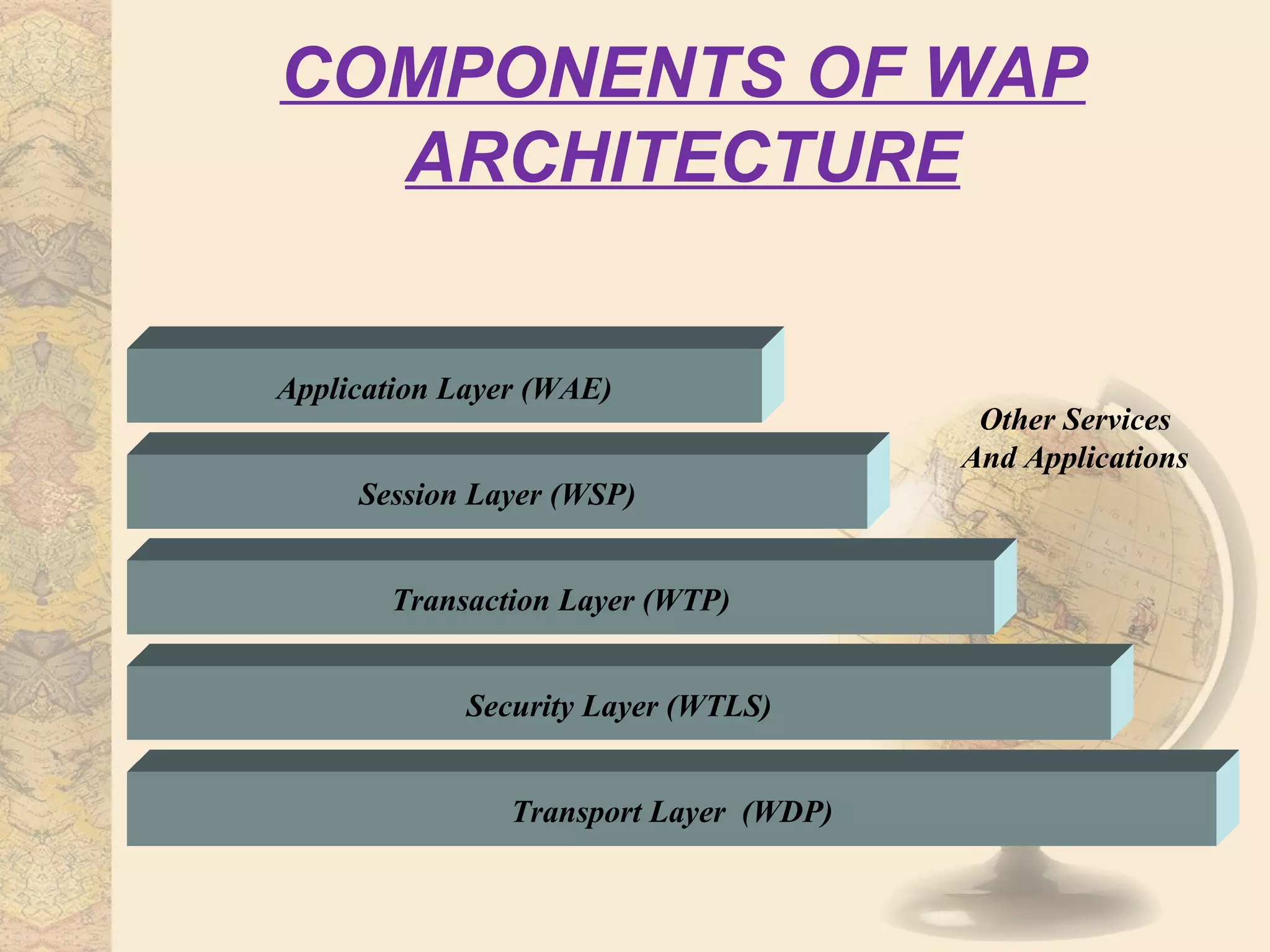 COMPONENTS OF WAP ARCHITECTURE

Application Layer (WAE)

Other Services
And Applications

Session Layer (WSP)

Transaction Layer (WTP)

Security Layer (WTLS)

Transport Layer (WDP)